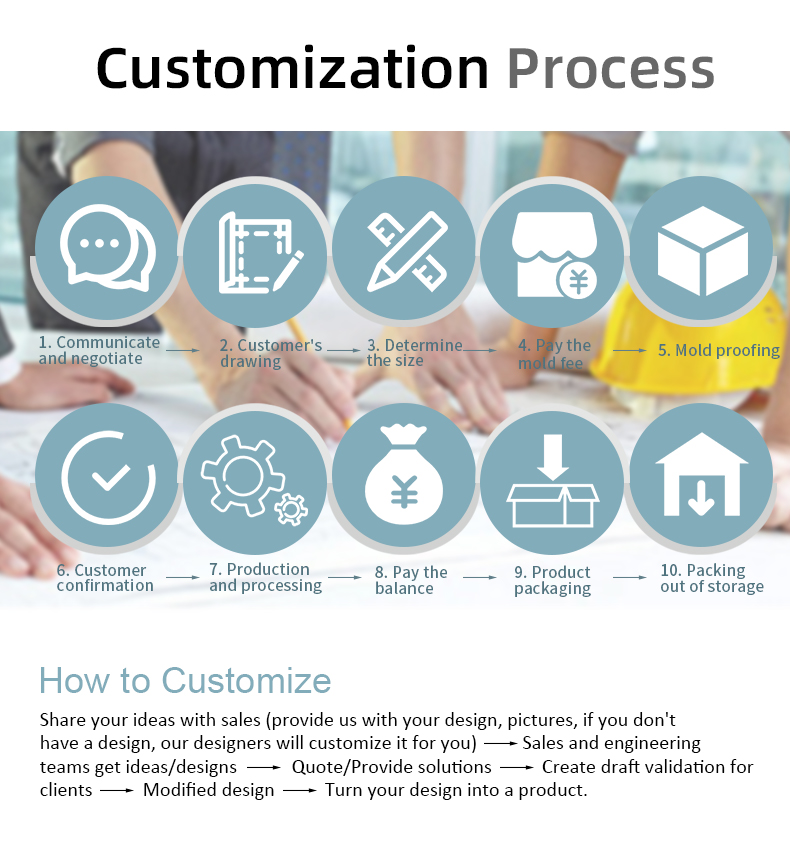 Customization Process

1. Communicate and negotiate → 2. Customer's drawing → 3. Determine the size → 4. Pay the mold fee → 5. Mold proofing

6. Customer confirmation → 7. Production and processing → 8. Pay the balance → 9. Product packaging → 10. Packing out of storage

How to Customize

Share your ideas with sales (provide us with your design, pictures, if you don't have a design, our designers will customize it for you) → Sales and engineering teams get ideas/designs → Quote/Provide solutions → Create draft validation for clients → Modified design → Turn your design into a product.